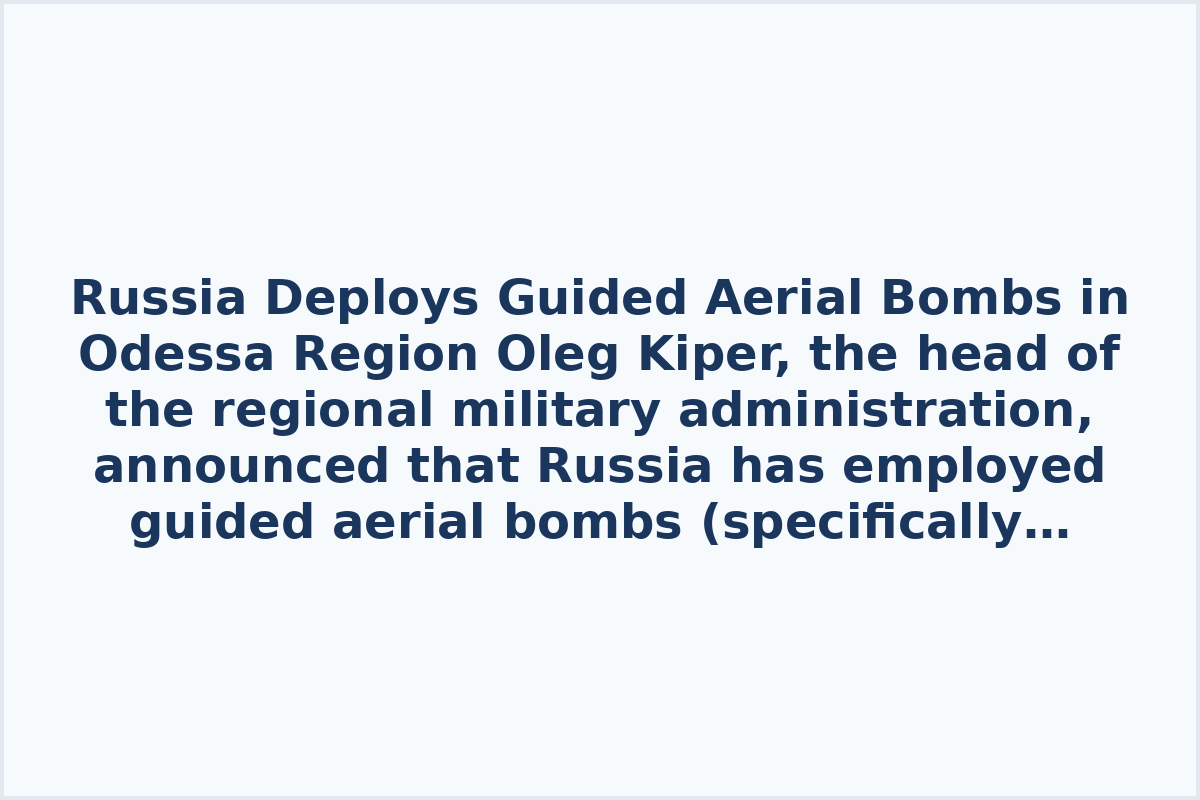 Russia Deploys Guided Aerial Bombs in Odessa Region Oleg Kiper, the head of the regional military administration, announced that Russia has employed guided aerial bombs (specifically…